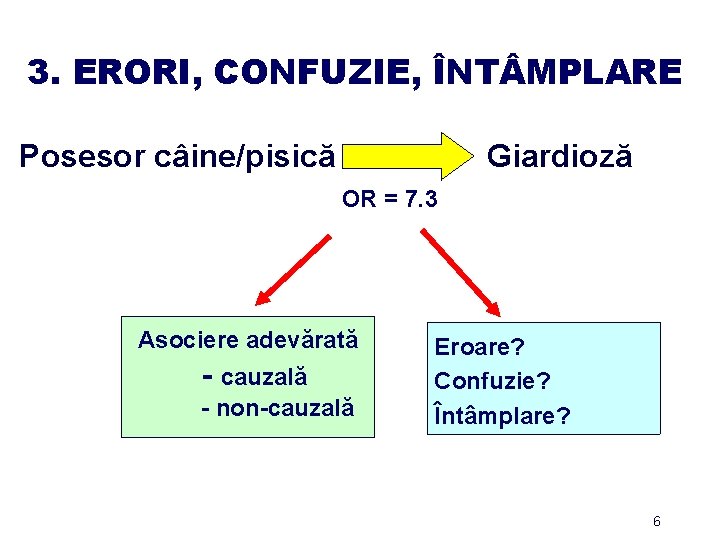 3. ERORI, CONFUZIE, ÎNTÂMPLARE

Posesor câine/pisică Giardioză

OR = 7.3

Asociere adevărată
- cauzală
- non-cauzală

Eroare?
Confuzie?
Întâmplare?

6